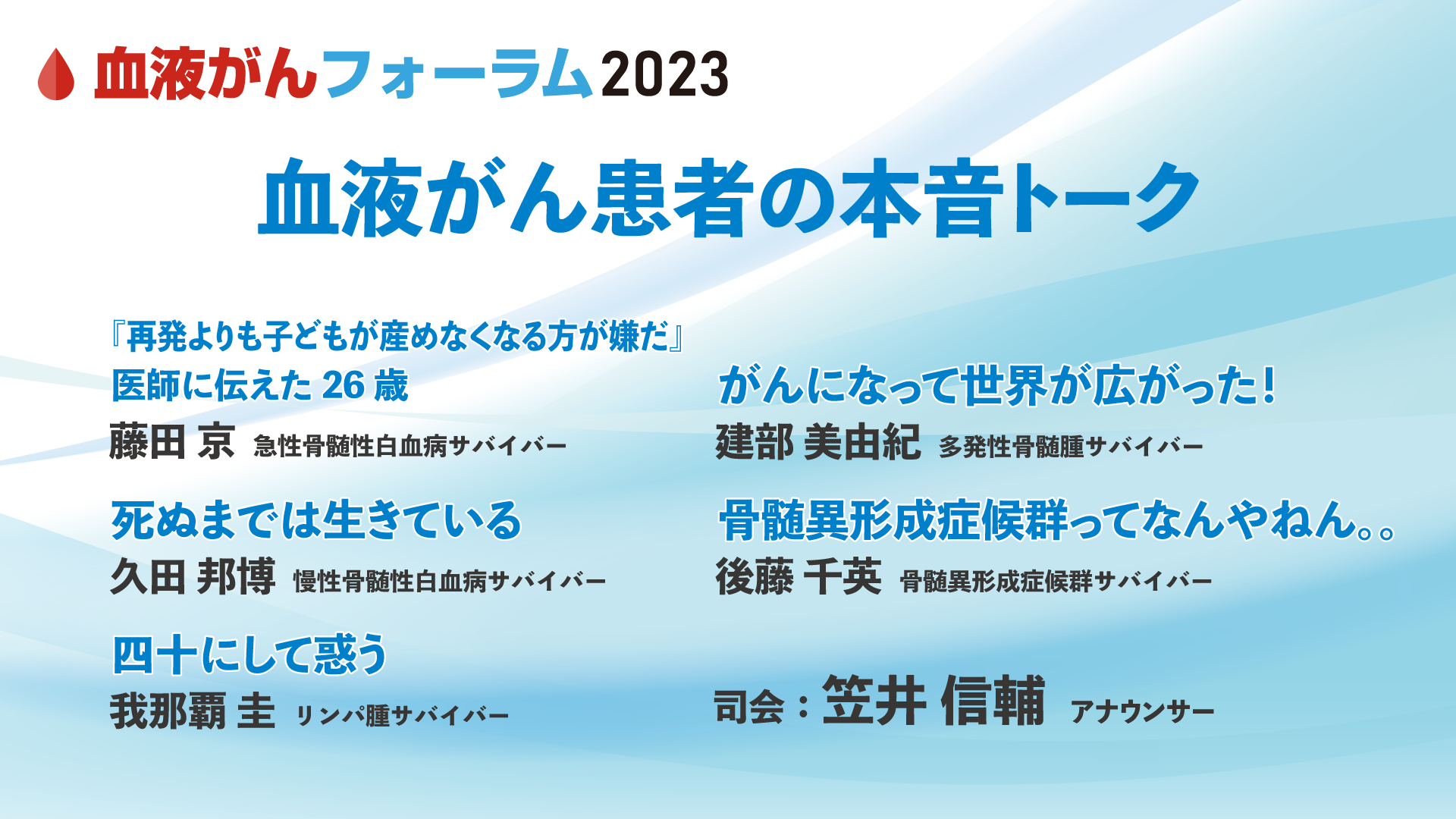 血液がんフォーラム2023

血液がん患者の本音トーク

『再発よりも子どもが産めなくなる方が嫌だ』
医師に伝えた 26 歳
藤田 京 急性骨髄性白血病サバイバー

死ぬまでは生きている
久田 邦博 慢性骨髄性白血病サバイバー

四十にして惑う
我那覇 圭 リンパ腫サバイバー

がんになって世界が広がった!
建部 美由紀 多発性骨髄腫サバイバー

骨髄異形成症候群ってなんやねん。。
後藤 千英 骨髄異形成症候群サバイバー

司会:笠井 信輔 アナウンサー